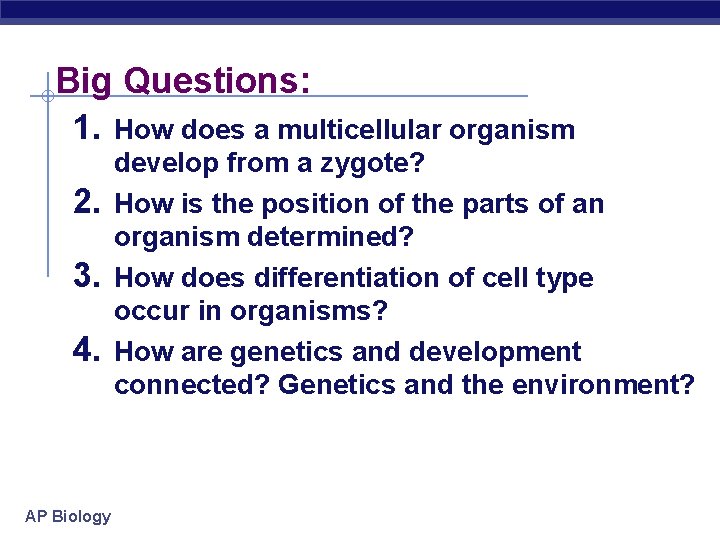 Big Questions:

1. How does a multicellular organism develop from a zygote?
2. How is the position of the parts of an organism determined?
3. How does differentiation of cell type occur in organisms?
4. How are genetics and development connected? Genetics and the environment?

AP Biology